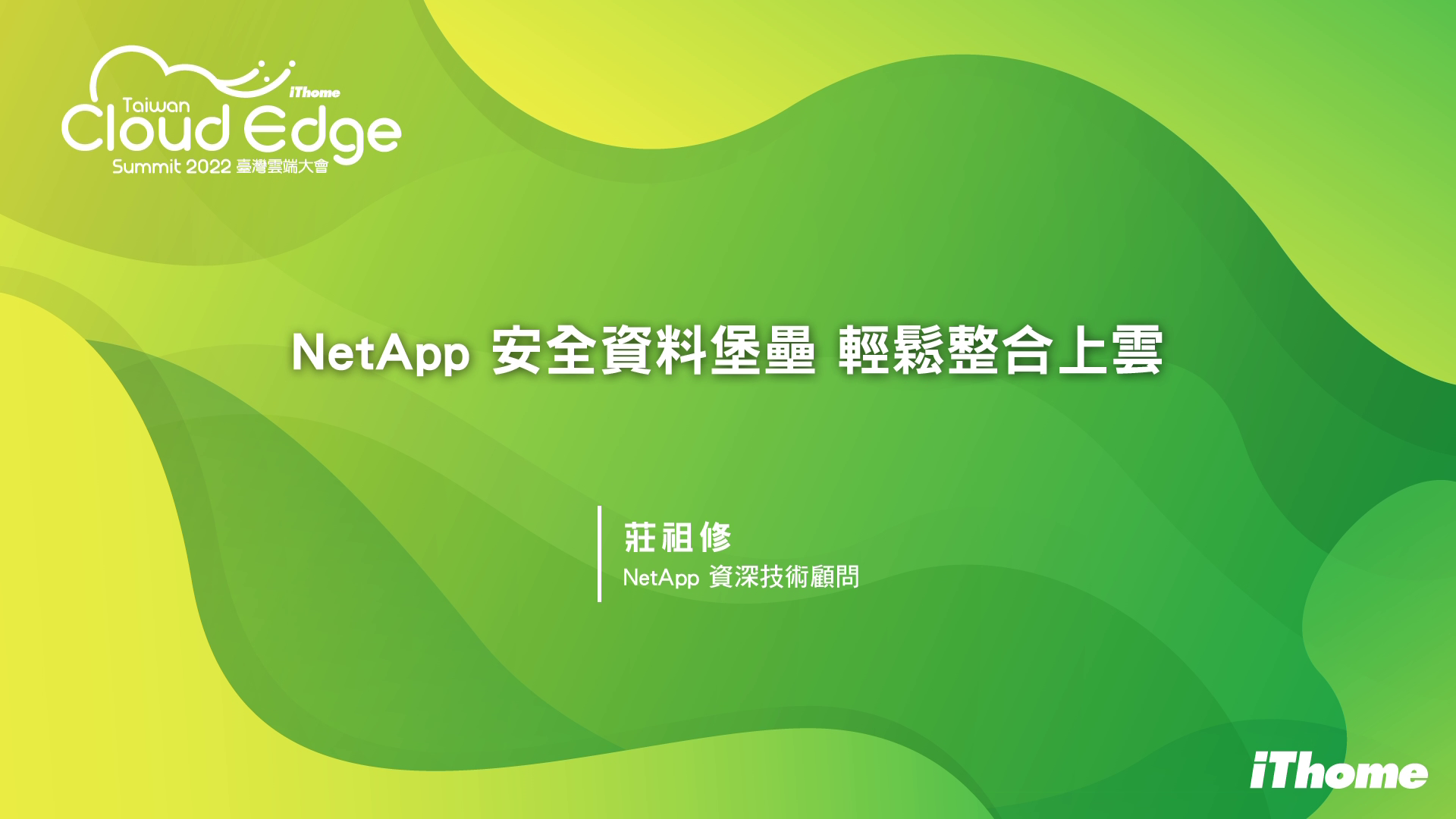 iThome
Taiwan
Cloud Edge
Summit 2022 臺灣雲端大會

NetApp 安全資料堡壘 輕鬆整合上雲

莊祖修
NetApp 資深技術顧問

iThome